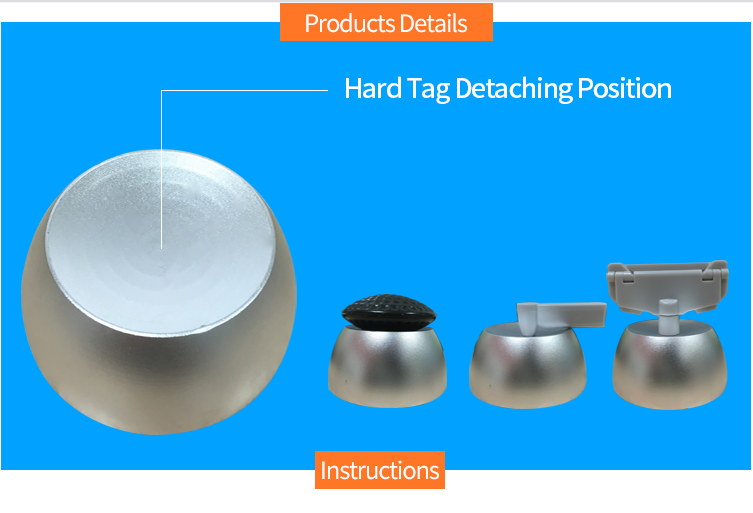 Products Details

Hard Tag Detaching Position

Instructions